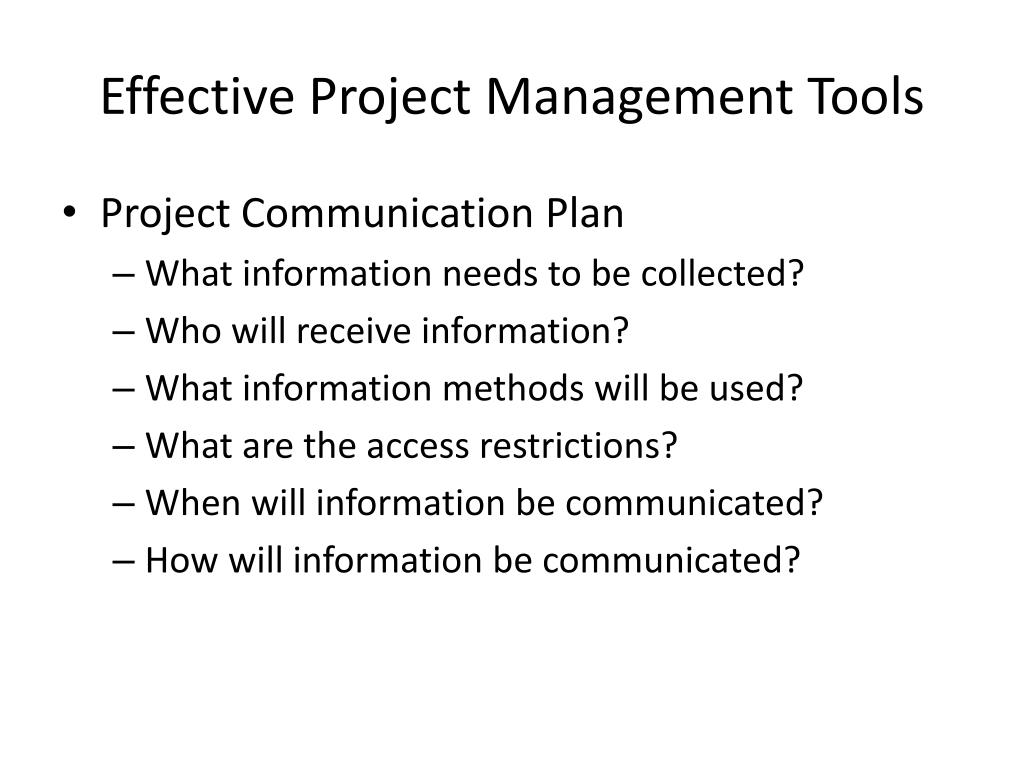 Effective Project Management Tools

• Project Communication Plan
– What information needs to be collected?
– Who will receive information?
– What information methods will be used?
– What are the access restrictions?
– When will information be communicated?
– How will information be communicated?